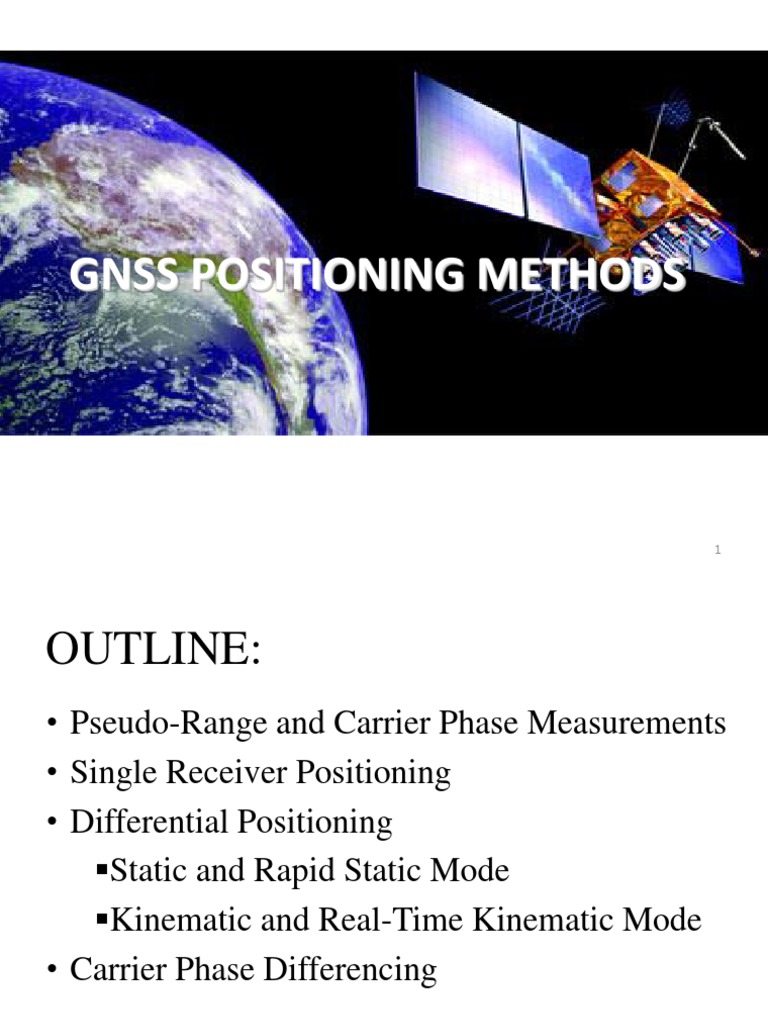 GNSS POSITIONING METHODS

1

OUTLINE:

• Pseudo-Range and Carrier Phase Measurements
• Single Receiver Positioning
• Differential Positioning
▪Static and Rapid Static Mode
▪Kinematic and Real-Time Kinematic Mode
• Carrier Phase Differencing